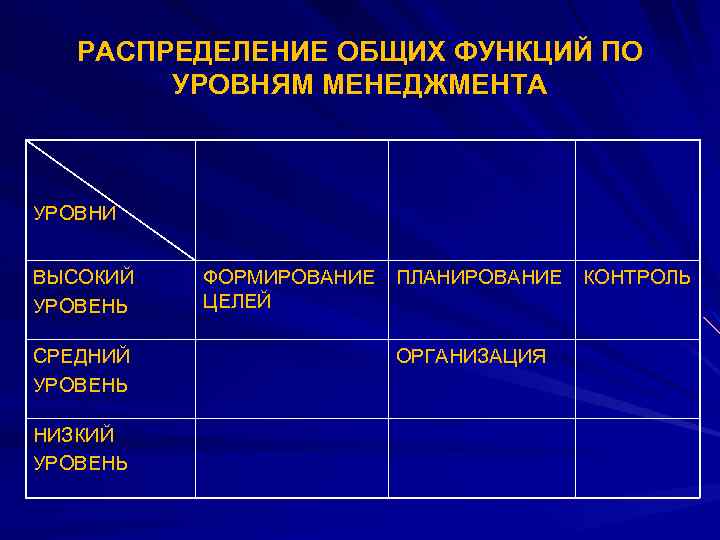 РАСПРЕДЕЛЕНИЕ ОБЩИХ ФУНКЦИЙ ПО УРОВНЯМ МЕНЕДЖМЕНТА

| УРОВНИ | | | |
|---|---|---|---|
| ВЫСОКИЙ УРОВЕНЬ | ФОРМИРОВАНИЕ ЦЕЛЕЙ | ПЛАНИРОВАНИЕ | КОНТРОЛЬ |
| СРЕДНИЙ УРОВЕНЬ | | ОРГАНИЗАЦИЯ | |
| НИЗКИЙ УРОВЕНЬ | | | |